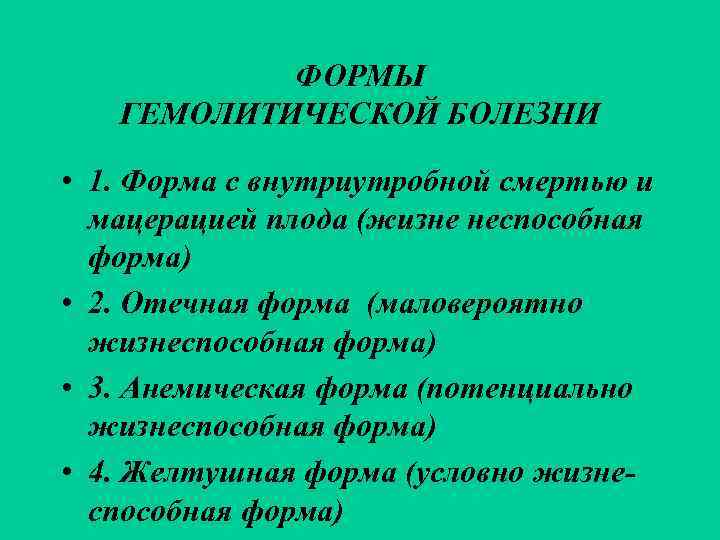 ФОРМЫ
ГЕМОЛИТИЧЕСКОЙ БОЛЕЗНИ

• 1. Форма с внутриутробной смертью и мацерацией плода (жизне неспособная форма)
• 2. Отечная форма (маловероятно жизнеспособная форма)
• 3. Анемическая форма (потенциально жизнеспособная форма)
• 4. Желтушная форма (условно жизнеспособная форма)